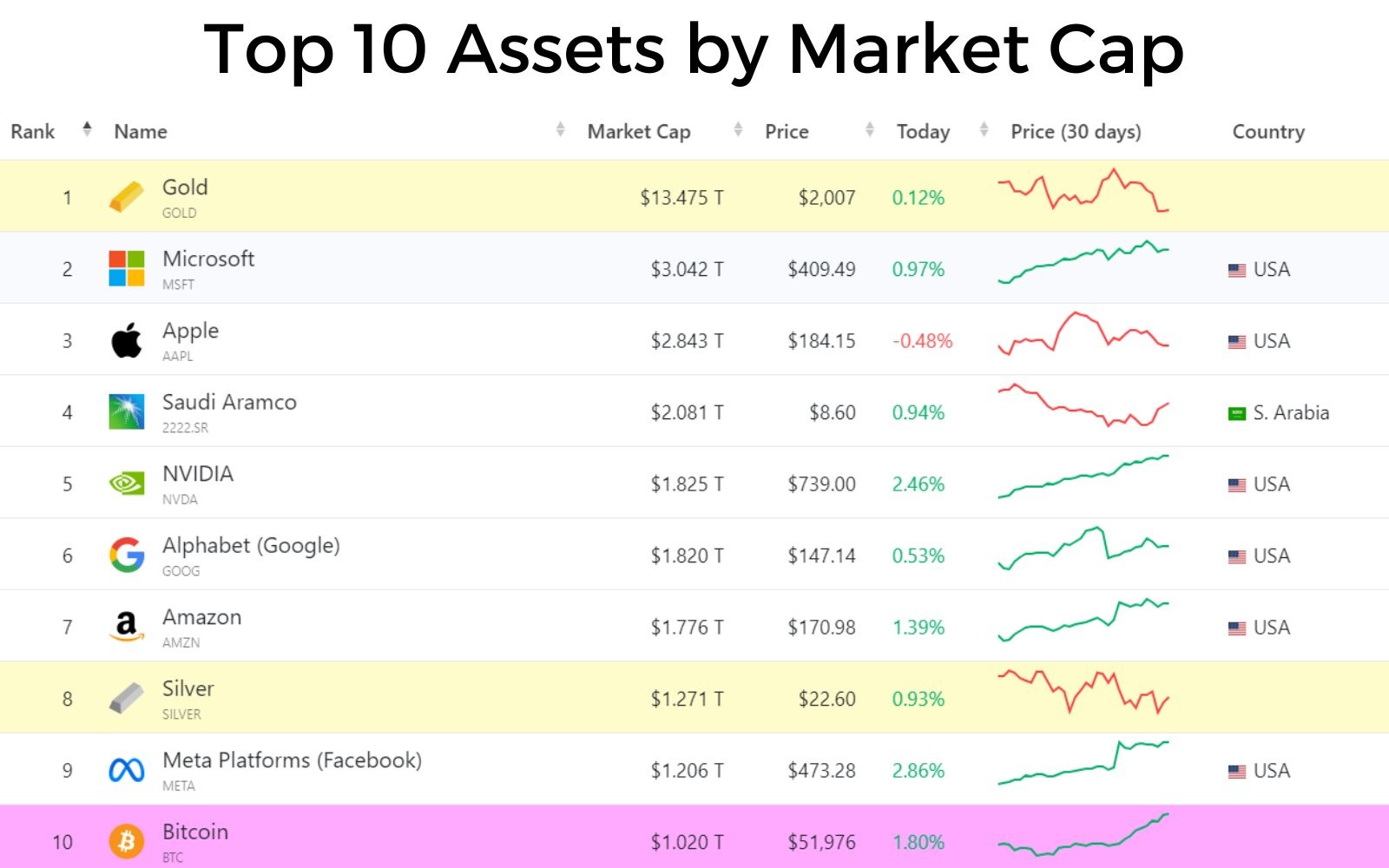 Top 10 Assets by Market Cap

| Rank | Name | Market Cap | Price | Today | Price (30 days) | Country |
|---|---|---|---|---|---|---|
| 1 | Gold GOLD | \$13.475 T | \$2,007 | 0.12% | | |
| 2 | Microsoft MSFT | \$3.042 T | \$409.49 | 0.97% | | USA |
| 3 | Apple AAPL | \$2.843 T | \$184.15 | -0.48% | | USA |
| 4 | Saudi Aramco 2222.SR | \$2.081 T | \$8.60 | 0.94% | | S. Arabia |
| 5 | NVIDIA NVDA | \$1.825 T | \$739.00 | 2.46% | | USA |
| 6 | Alphabet (Google) GOOG | \$1.820 T | \$147.14 | 0.53% | | USA |
| 7 | Amazon AMZN | \$1.776 T | \$170.98 | 1.39% | | USA |
| 8 | Silver SILVER | \$1.271 T | \$22.60 | 0.93% | | |
| 9 | Meta Platforms (Facebook) META | \$1.206 T | \$473.28 | 2.86% | | USA |
| 10 | Bitcoin BTC | \$1.020 T | \$51,976 | 1.80% | | |